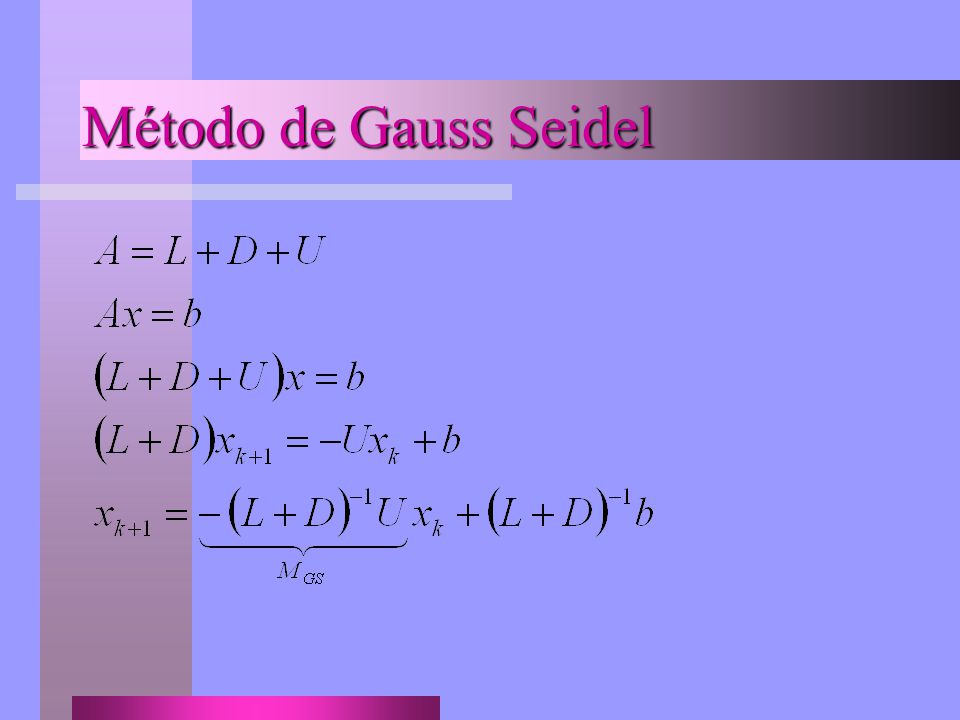 Método de Gauss Seidel

$A = L + D + U$

$Ax = b$

$(L + D + U)x = b$

$(L + D)x_{k+1} = -Ux_k + b$

$x_{k+1} = \underbrace{-(L + D)^{-1}U}_{M_{GS}} x_k + (L + D)^{-1}b$